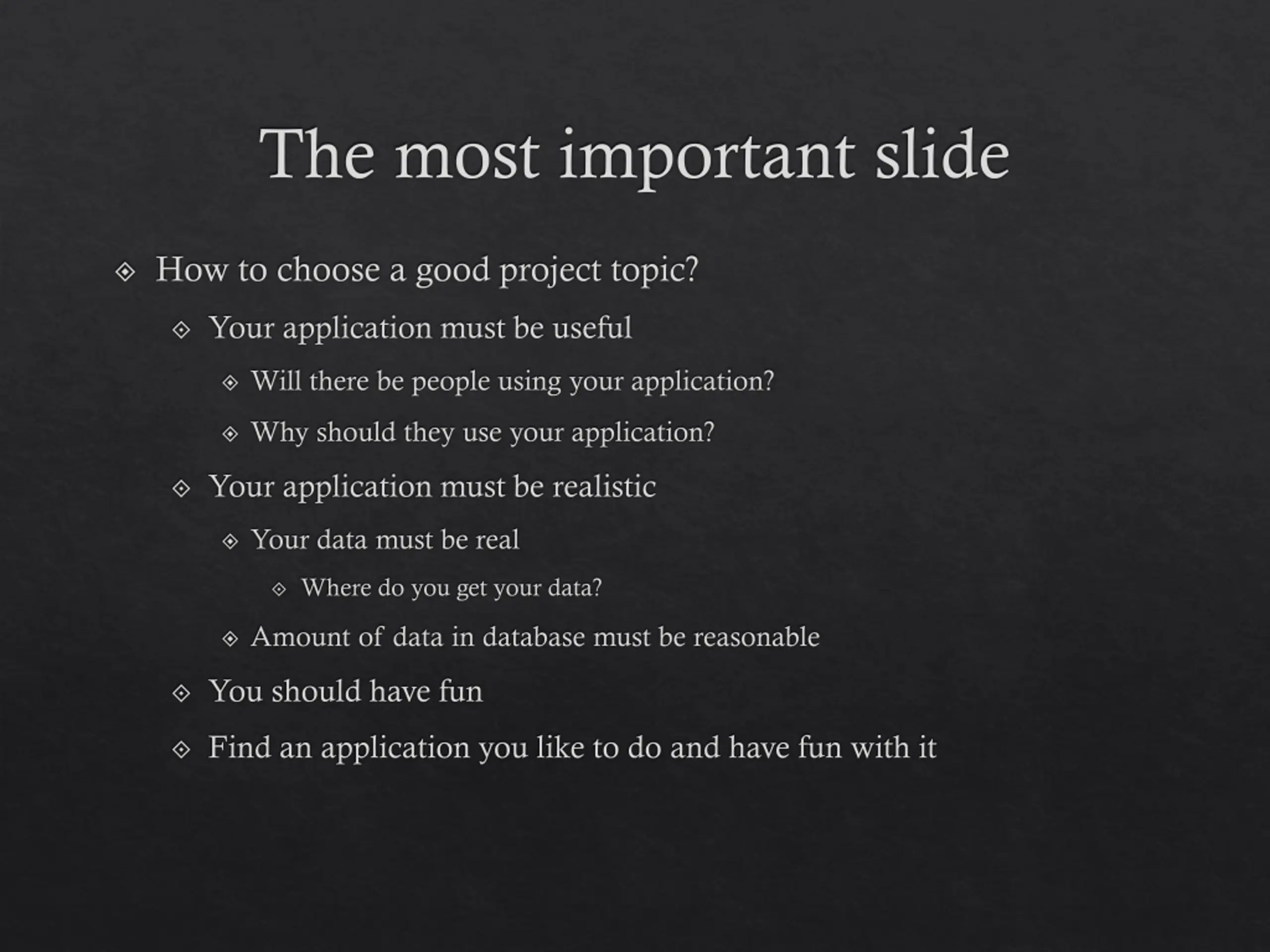 The most important slide

How to choose a good project topic?

Your application must be useful

Will there be people using your application?

Why should they use your application?

Your application must be realistic

Your data must be real

Where do you get your data?

Amount of data in database must be reasonable

You should have fun

Find an application you like to do and have fun with it